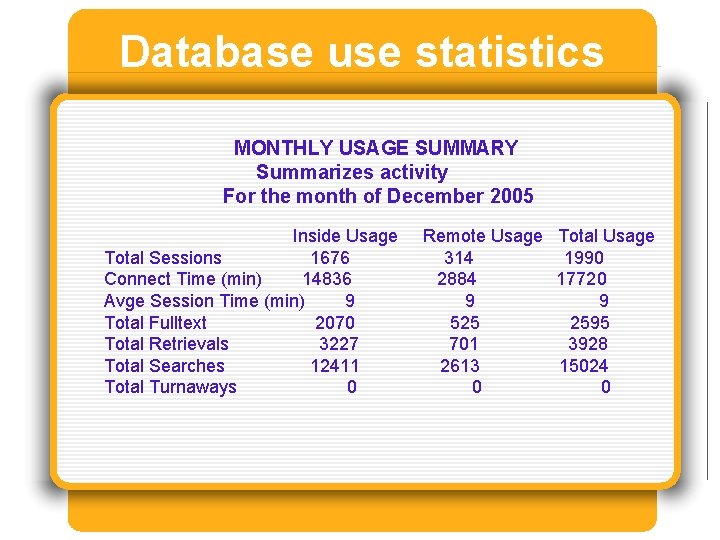 Database use statistics

MONTHLY USAGE SUMMARY
Summarizes activity
For the month of December 2005

| | Inside Usage | Remote Usage | Total Usage |
|---|---|---|---|
| Total Sessions | 1676 | 314 | 1990 |
| Connect Time (min) | 14836 | 2884 | 17720 |
| Avge Session Time (min) | 9 | 9 | 9 |
| Total Fulltext | 2070 | 525 | 2595 |
| Total Retrievals | 3227 | 701 | 3928 |
| Total Searches | 12411 | 2613 | 15024 |
| Total Turnaways | 0 | 0 | 0 |